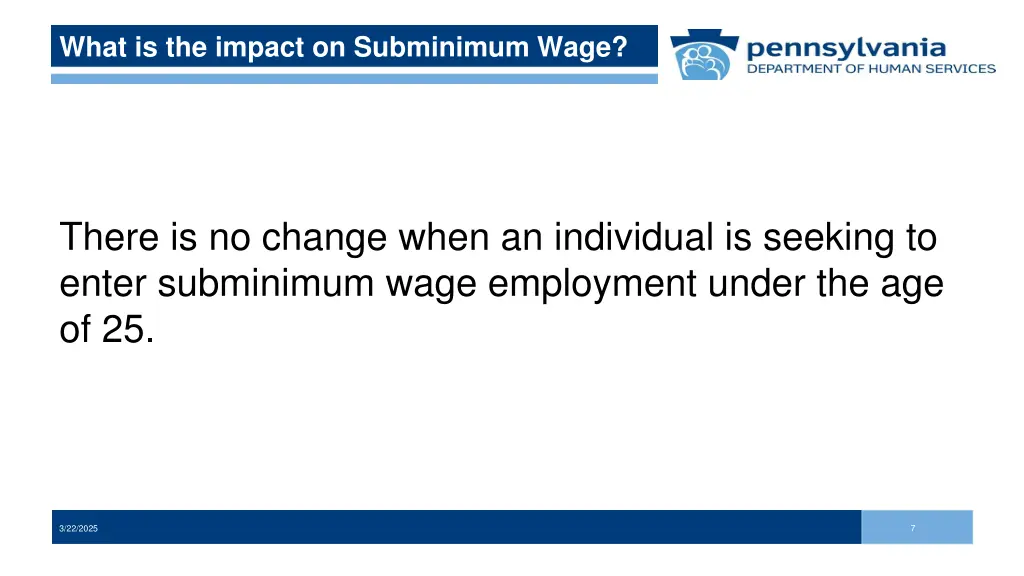 What is the impact on Subminimum Wage?

pennsylvania
DEPARTMENT OF HUMAN SERVICES

There is no change when an individual is seeking to enter subminimum wage employment under the age of 25.

3/22/2025

7